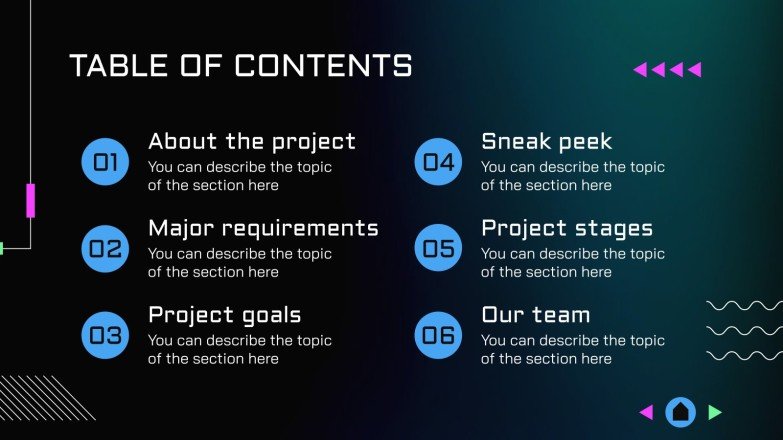 TABLE OF CONTENTS

01
About the project
You can describe the topic of the section here

02
Major requirements
You can describe the topic of the section here

03
Project goals
You can describe the topic of the section here

04
Sneak peek
You can describe the topic of the section here

05
Project stages
You can describe the topic of the section here

06
Our team
You can describe the topic of the section here